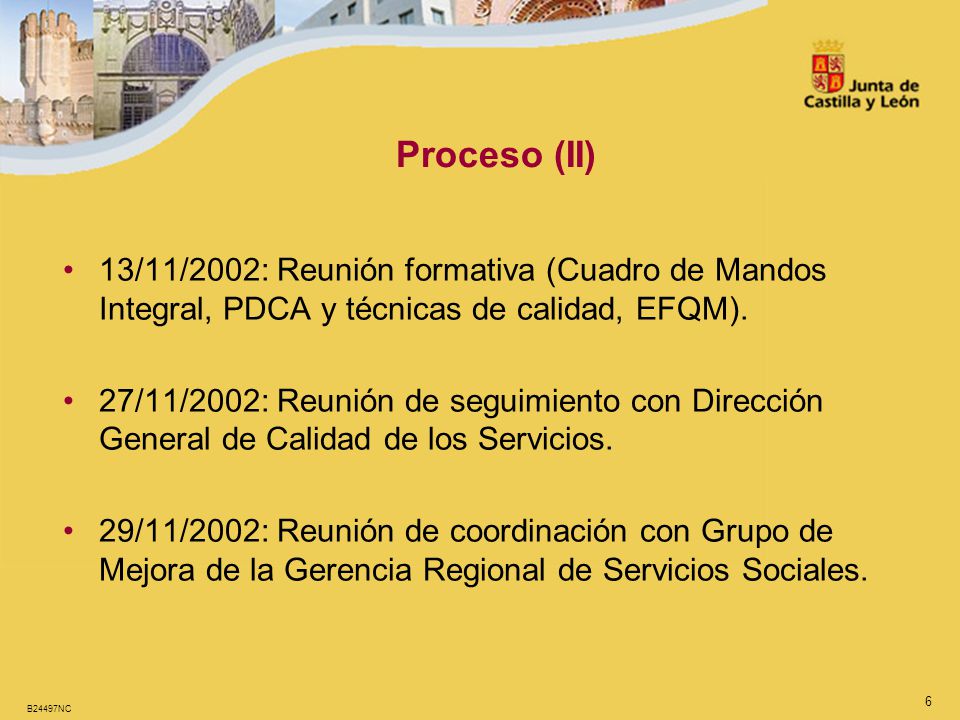 Junta de Castilla y León

Proceso (II)

• 13/11/2002: Reunión formativa (Cuadro de Mandos Integral, PDCA y técnicas de calidad, EFQM).

• 27/11/2002: Reunión de seguimiento con Dirección General de Calidad de los Servicios.

• 29/11/2002: Reunión de coordinación con Grupo de Mejora de la Gerencia Regional de Servicios Sociales.

B24497NC

6